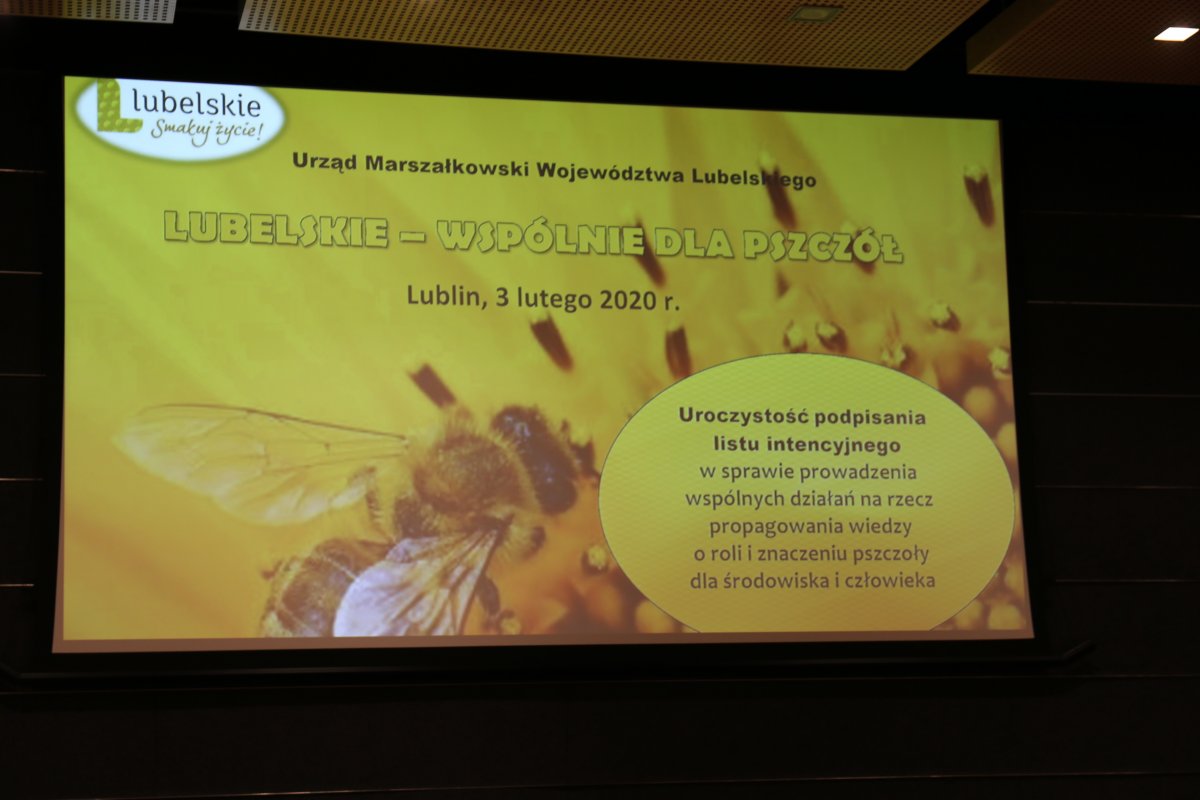 Lubelskie
Smakuj życie!

Urząd Marszałkowski Województwa Lubelskiego

LUBELSKIE – WSPÓLNIE DLA PSZCZÓŁ

Lublin, 3 lutego 2020 r.

Uroczystość podpisania listu intencyjnego w sprawie prowadzenia wspólnych działań na rzecz propagowania wiedzy o roli i znaczeniu pszczoły dla środowiska i człowieka